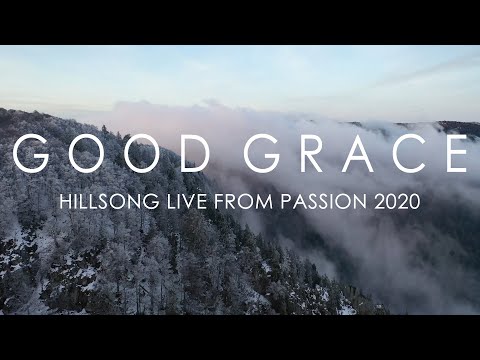 GOOD GRACE

HILLSONG LIVE FROM PASSION 2020